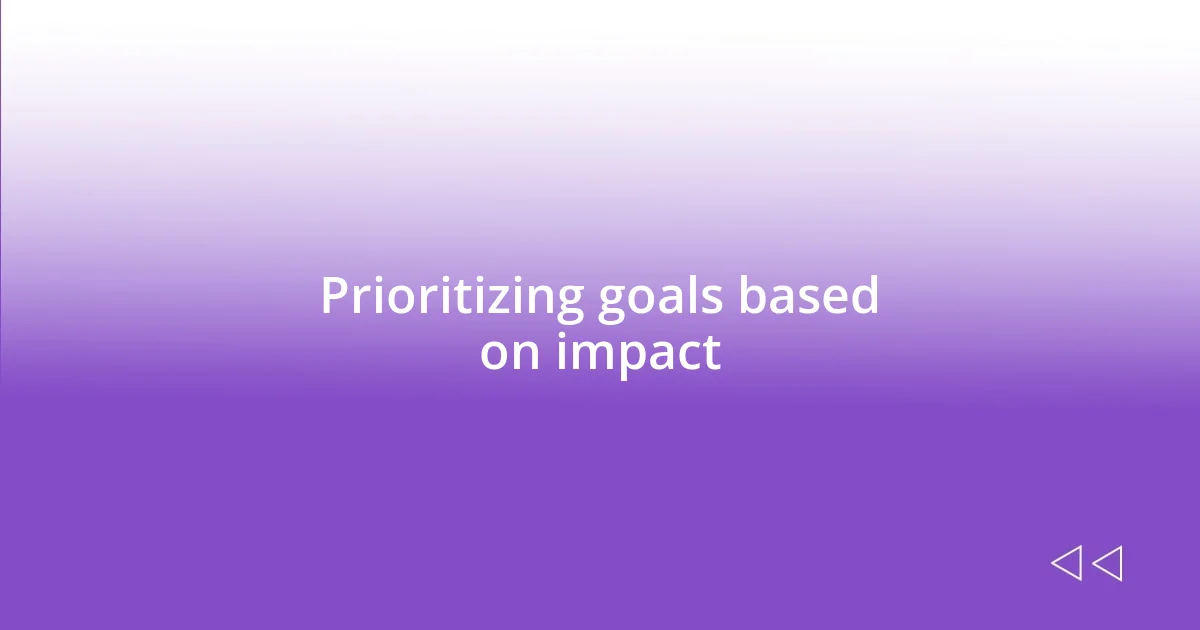 Prioritizing goals based on impact